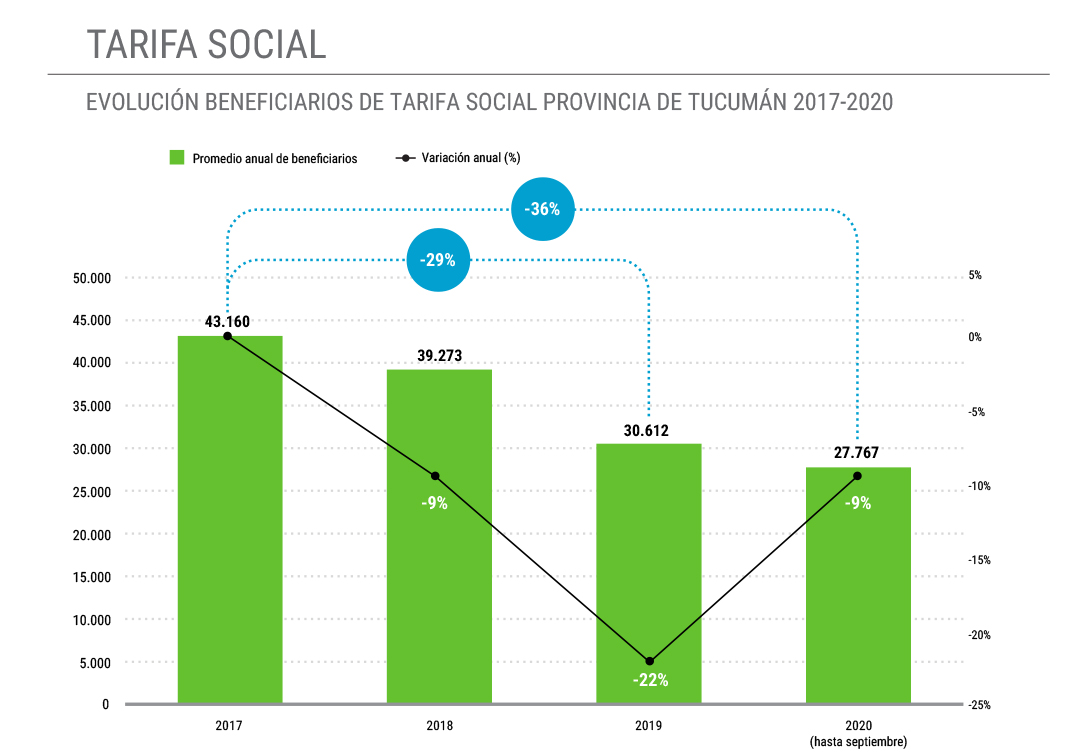 TARIFA SOCIAL

EVOLUCIÓN BENEFICIARIOS DE TARIFA SOCIAL PROVINCIA DE TUCUMÁN 2017-2020

Promedio anual de beneficiarios
Variación anual (%)

-36%
-29%

50.000
45.000
40.000
35.000
30.000
25.000
20.000
15.000
10.000
5.000
0

5%
0%
-5%
-10%
-15%
-20%
-25%

43.160
39.273
30.612
27.767

-9%
-22%
-9%

2017
2018
2019
2020
(hasta septiembre)